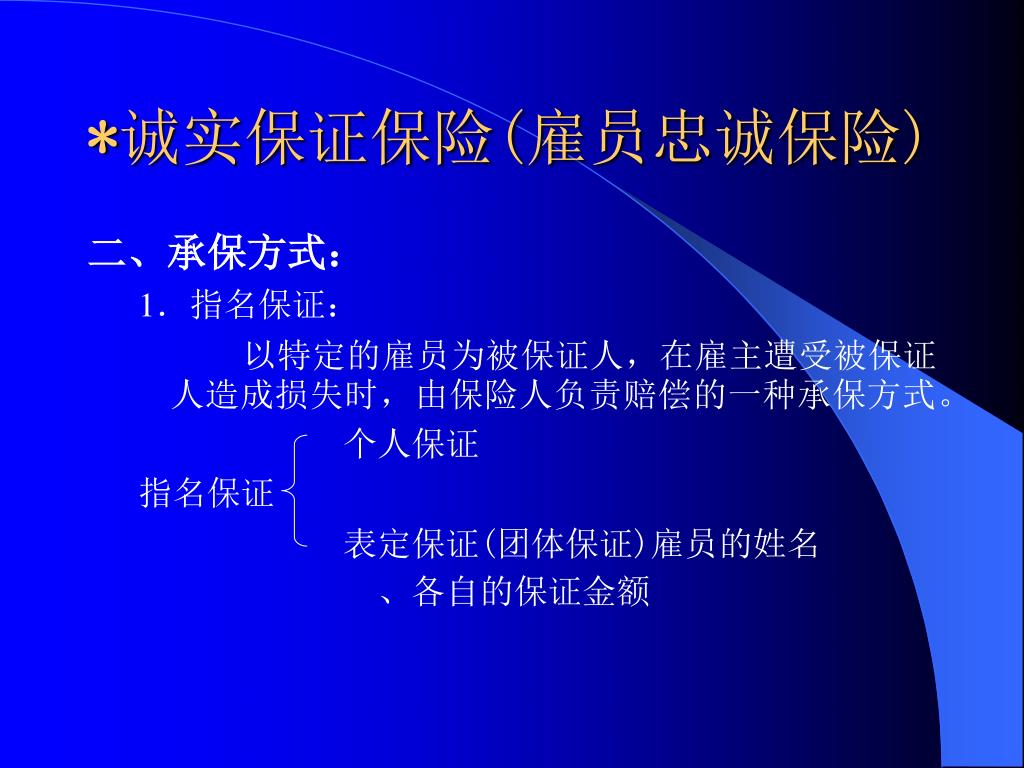 *诚实保证保险(雇员忠诚保险)

二、承保方式：

1．指名保证：

以特定的雇员为被保证人，在雇主遭受被保证人造成损失时，由保险人负责赔偿的一种承保方式。

指名保证

个人保证

表定保证(团体保证)雇员的姓名、各自的保证金额